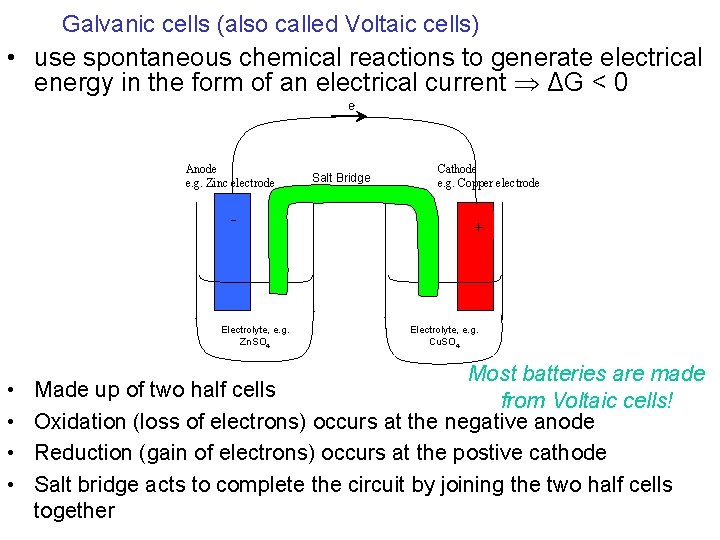 Galvanic cells (also called Voltaic cells)

• use spontaneous chemical reactions to generate electrical energy in the form of an electrical current $\Rightarrow \Delta G < 0$

e

Anode
e.g. Zinc electrode

Salt Bridge

Cathode
e.g. Copper electrode

-

+

Electrolyte, e.g. $ZnSO_4$

Electrolyte, e.g. $CuSO_4$

Most batteries are made from Voltaic cells!

• Made up of two half cells
• Oxidation (loss of electrons) occurs at the negative anode
• Reduction (gain of electrons) occurs at the postive cathode
• Salt bridge acts to complete the circuit by joining the two half cells together